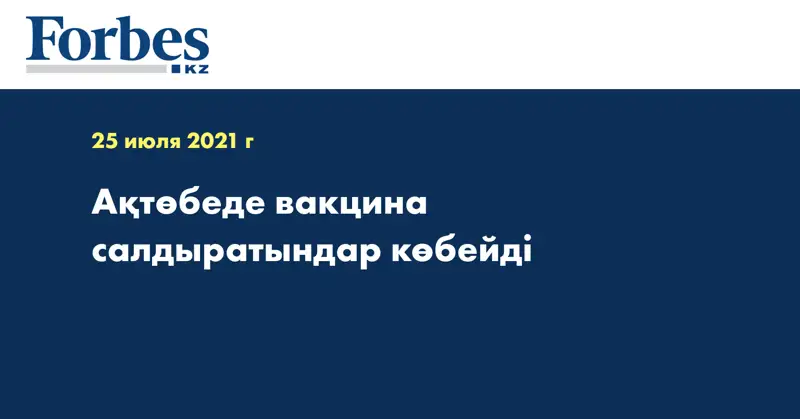 Forbes
KZ

25 июля 2021 г

Ақтөбеде вакцина салдыратындар көбейді